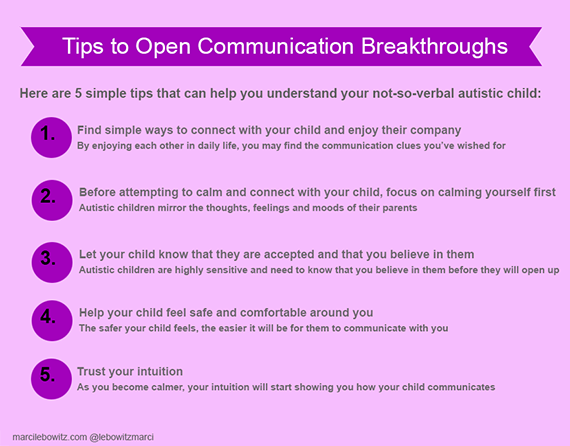 Tips to Open Communication Breakthroughs

Here are 5 simple tips that can help you understand your not-so-verbal autistic child:

1. Find simple ways to connect with your child and enjoy their company
By enjoying each other in daily life, you may find the communication clues you've wished for

2. Before attempting to calm and connect with your child, focus on calming yourself first
Autistic children mirror the thoughts, feelings and moods of their parents

3. Let your child know that they are accepted and that you believe in them
Autistic children are highly sensitive and need to know that you believe in them before they will open up

4. Help your child feel safe and comfortable around you
The safer your child feels, the easier it will be for them to communicate with you

5. Trust your intuition
As you become calmer, your intuition will start showing you how your child communicates

marcilebowitz.com @lebowitzmarci